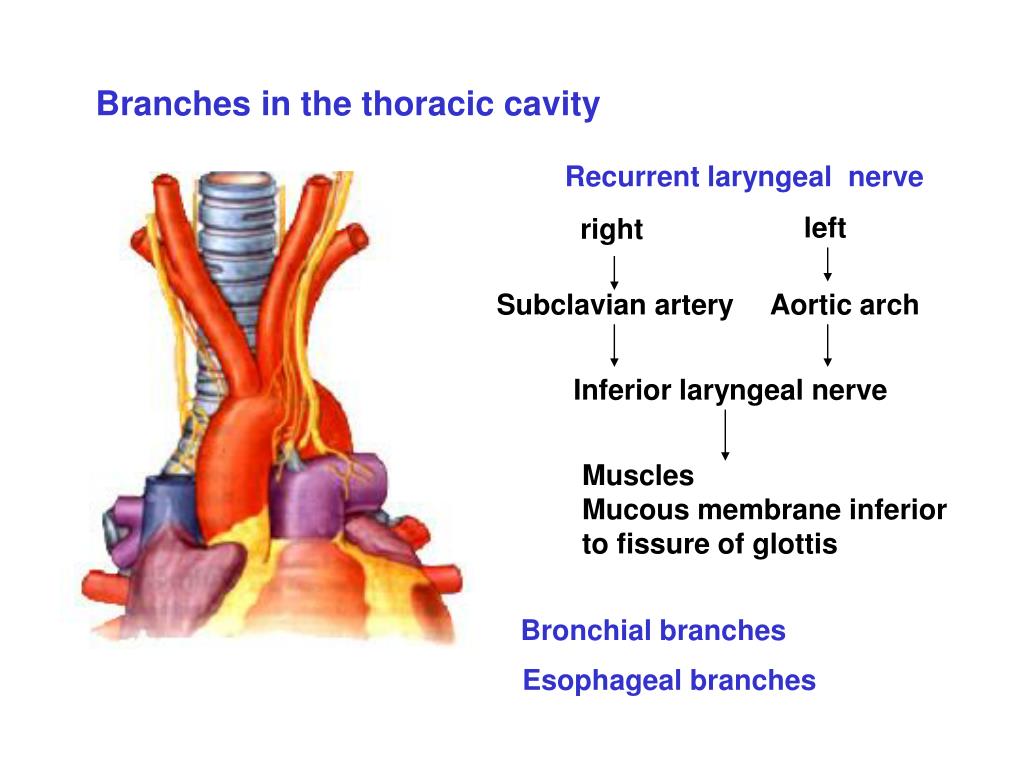 Branches in the thoracic cavity

Recurrent laryngeal nerve

right

left

Subclavian artery

Aortic arch

Inferior laryngeal nerve

Muscles
Mucous membrane inferior to fissure of glottis

Bronchial branches

Esophageal branches